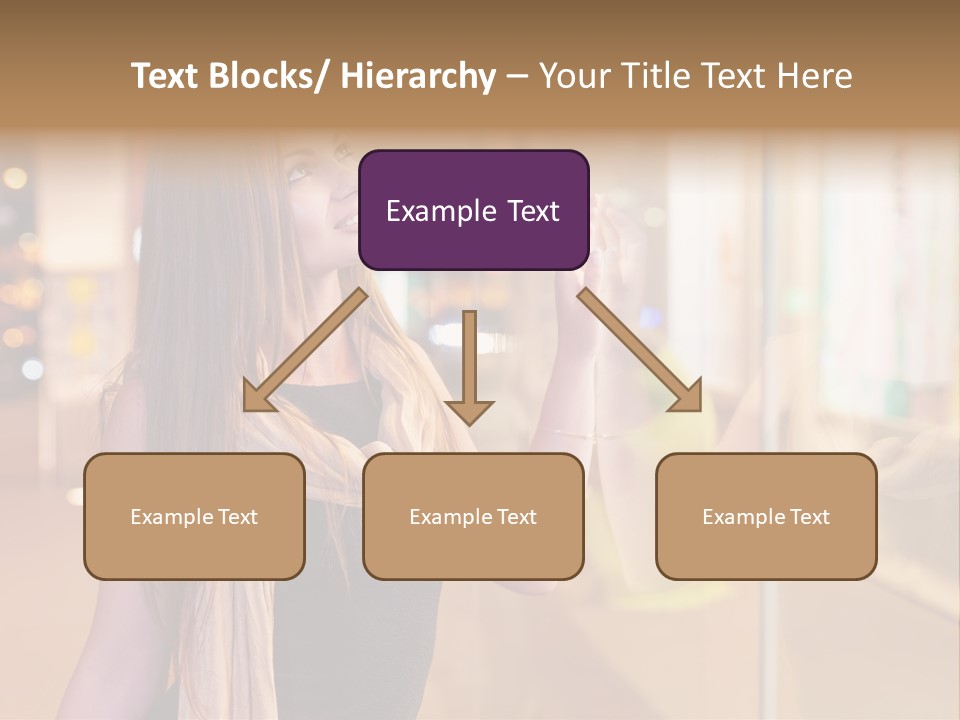 Text Blocks/ Hierarchy – Your Title Text Here

Example Text

Example Text

Example Text

Example Text